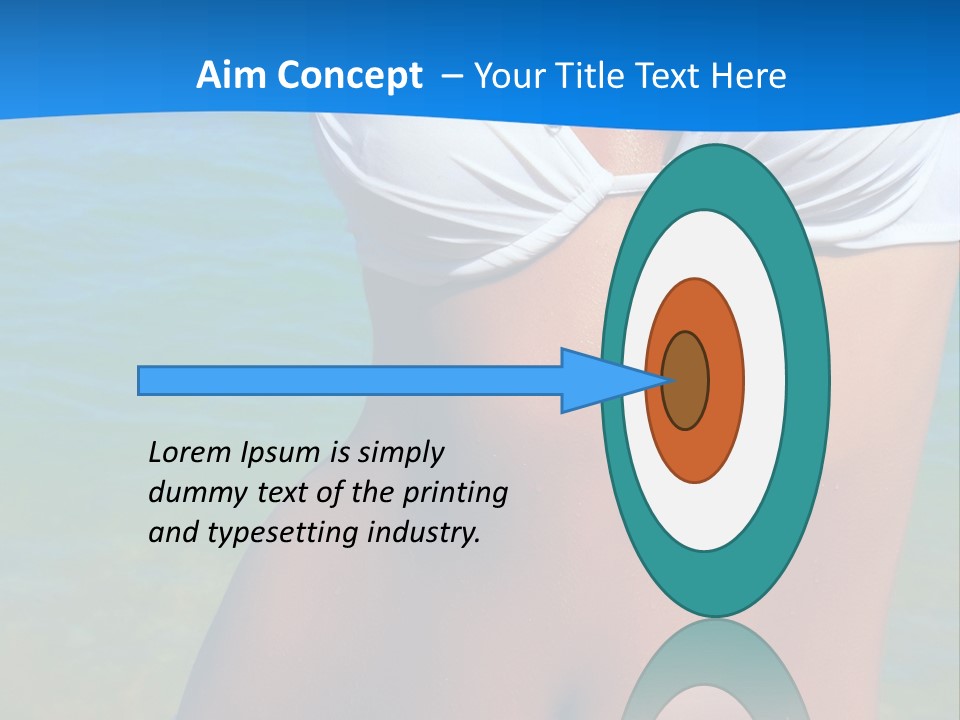 Aim Concept – Your Title Text Here

Lorem Ipsum is simply dummy text of the printing and typesetting industry.